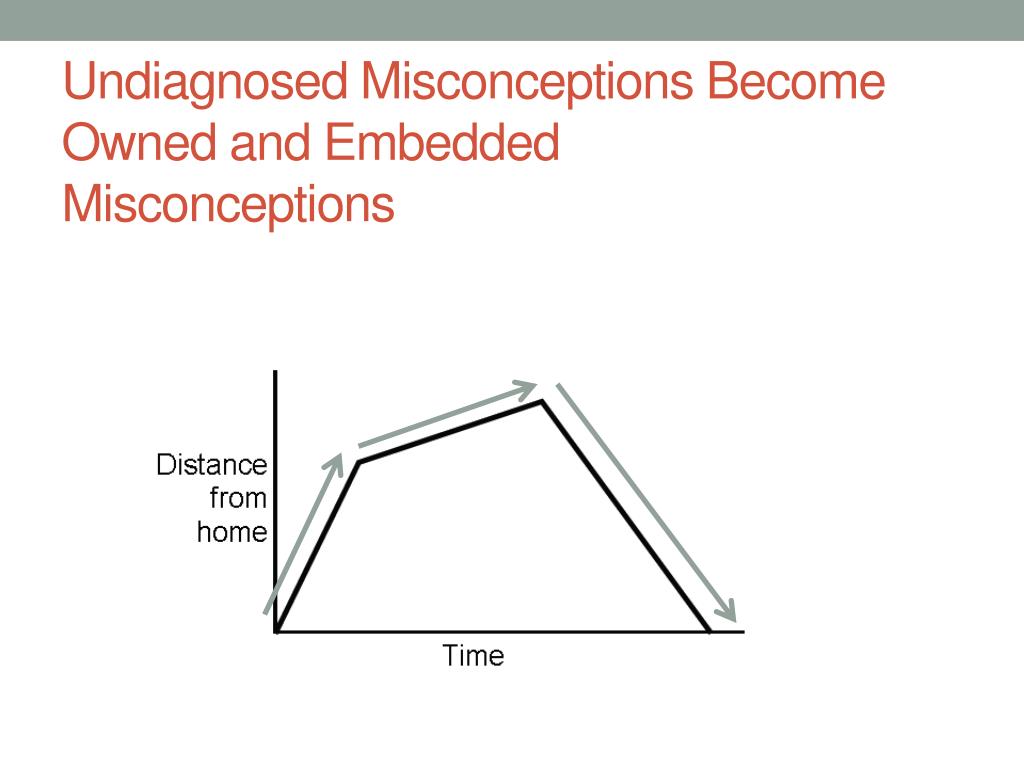 Undiagnosed Misconceptions Become Owned and Embedded Misconceptions

Distance from home

Time